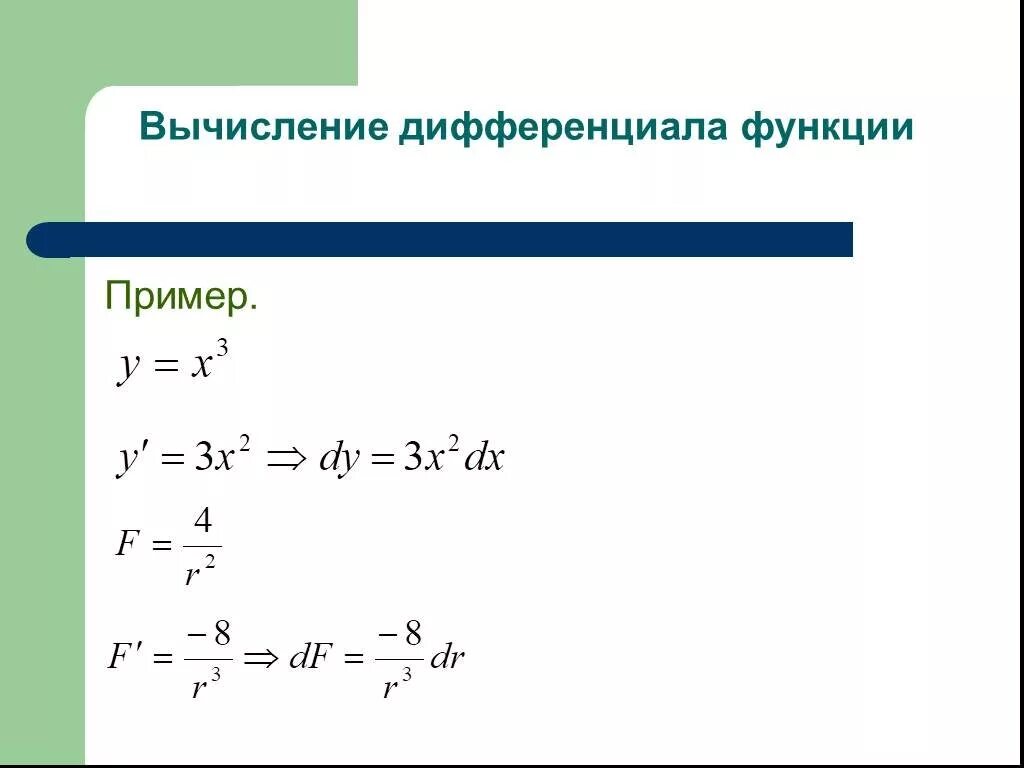 Вычисление дифференциала функции

Пример.

$y = x^3$

$y' = 3x^2 \Rightarrow dy = 3x^2 dx$

$F = \frac{4}{r^2}$

$F' = \frac{-8}{r^3} \Rightarrow dF = \frac{-8}{r^3} dr$